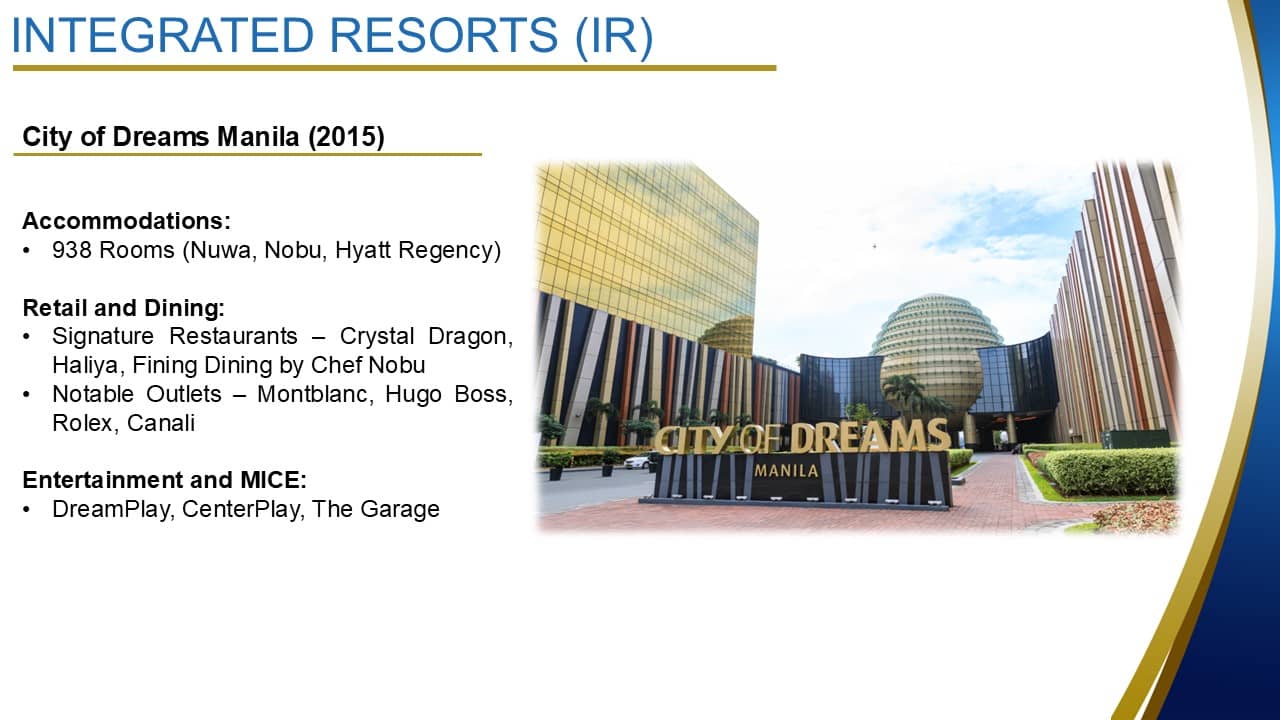 INTEGRATED RESORTS (IR)

City of Dreams Manila (2015)

Accommodations:
• 938 Rooms (Nuwa, Nobu, Hyatt Regency)

Retail and Dining:
• Signature Restaurants – Crystal Dragon, Haliya, Fining Dining by Chef Nobu
• Notable Outlets – Montblanc, Hugo Boss, Rolex, Canali

Entertainment and MICE:
• DreamPlay, CenterPlay, The Garage

CITY OF DREAMS
MANILA